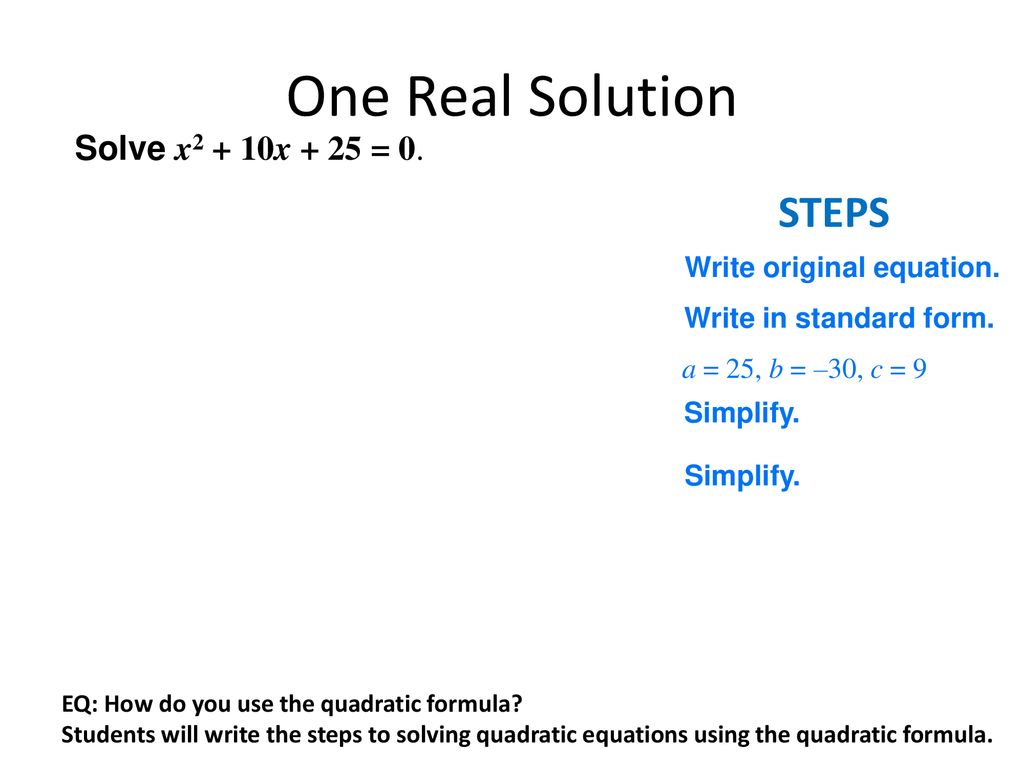 One Real Solution

Solve $x^2 + 10x + 25 = 0$.

STEPS

Write original equation.

Write in standard form.

$a = 25$, $b = -30$, $c = 9$

Simplify.

Simplify.

EQ: How do you use the quadratic formula?
Students will write the steps to solving quadratic equations using the quadratic formula.